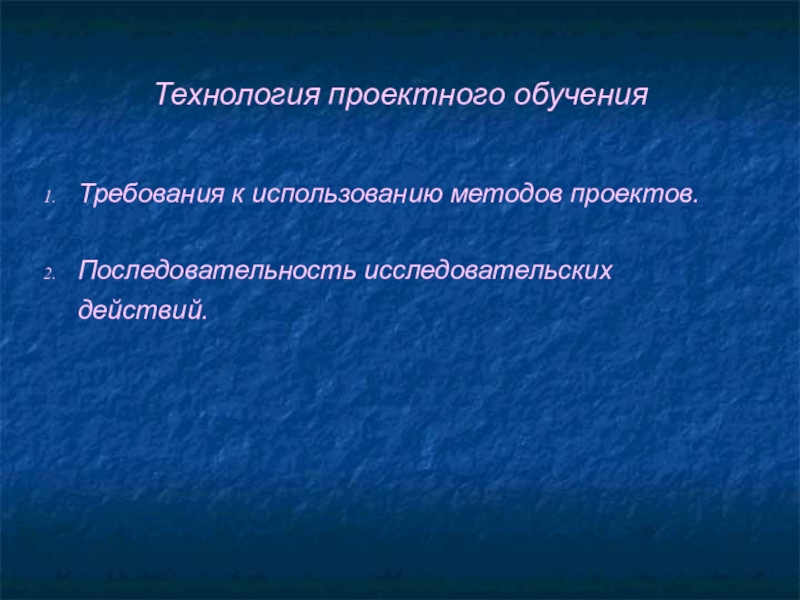 Технология проектного обучения

1. Требования к использованию методов проектов.

2. Последовательность исследовательских действий.